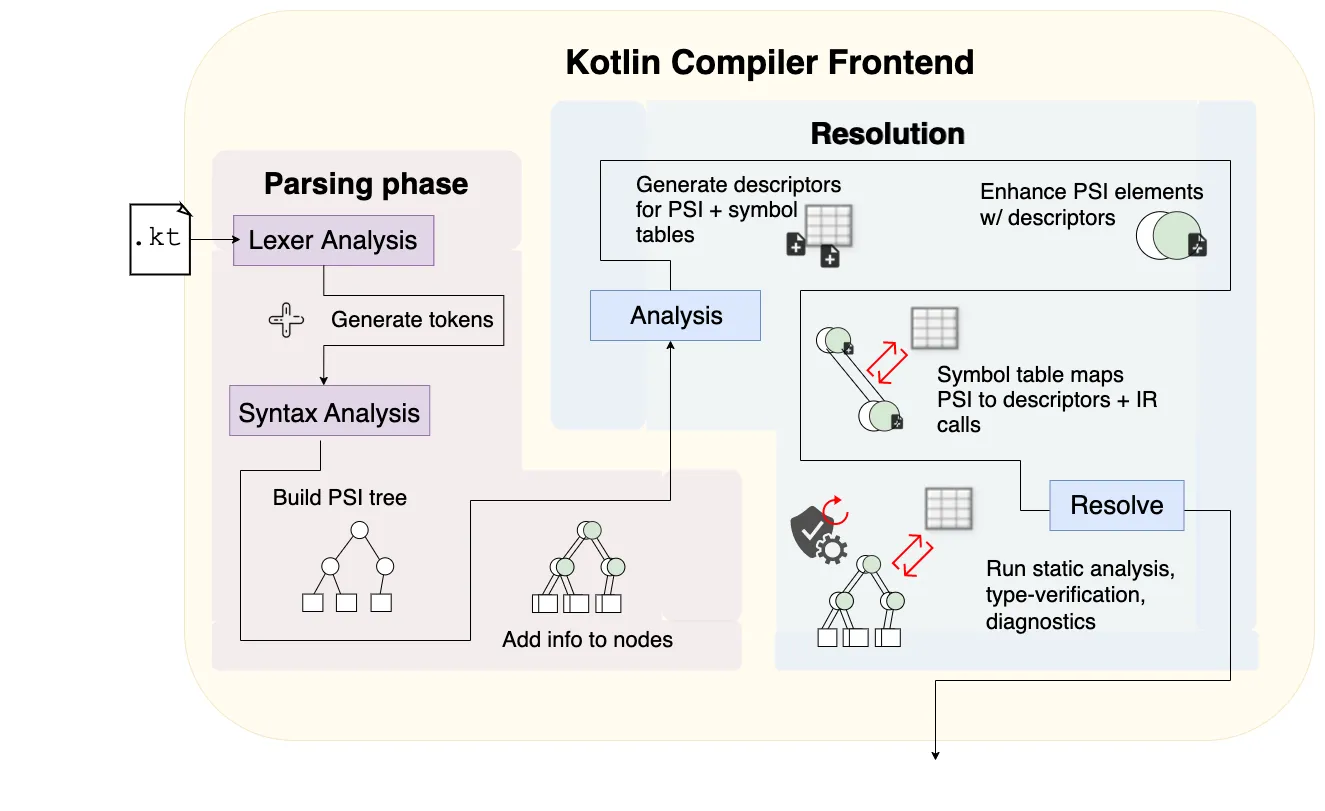 Kotlin Compiler Frontend

Parsing phase

.kt

Lexer Analysis

Generate tokens

Syntax Analysis

Build PSI tree

Add info to nodes

Resolution

Generate descriptors for PSI + symbol tables

Enhance PSI elements w/ descriptors

Analysis

Symbol table maps PSI to descriptors + IR calls

Resolve

Run static analysis, type-verification, diagnostics